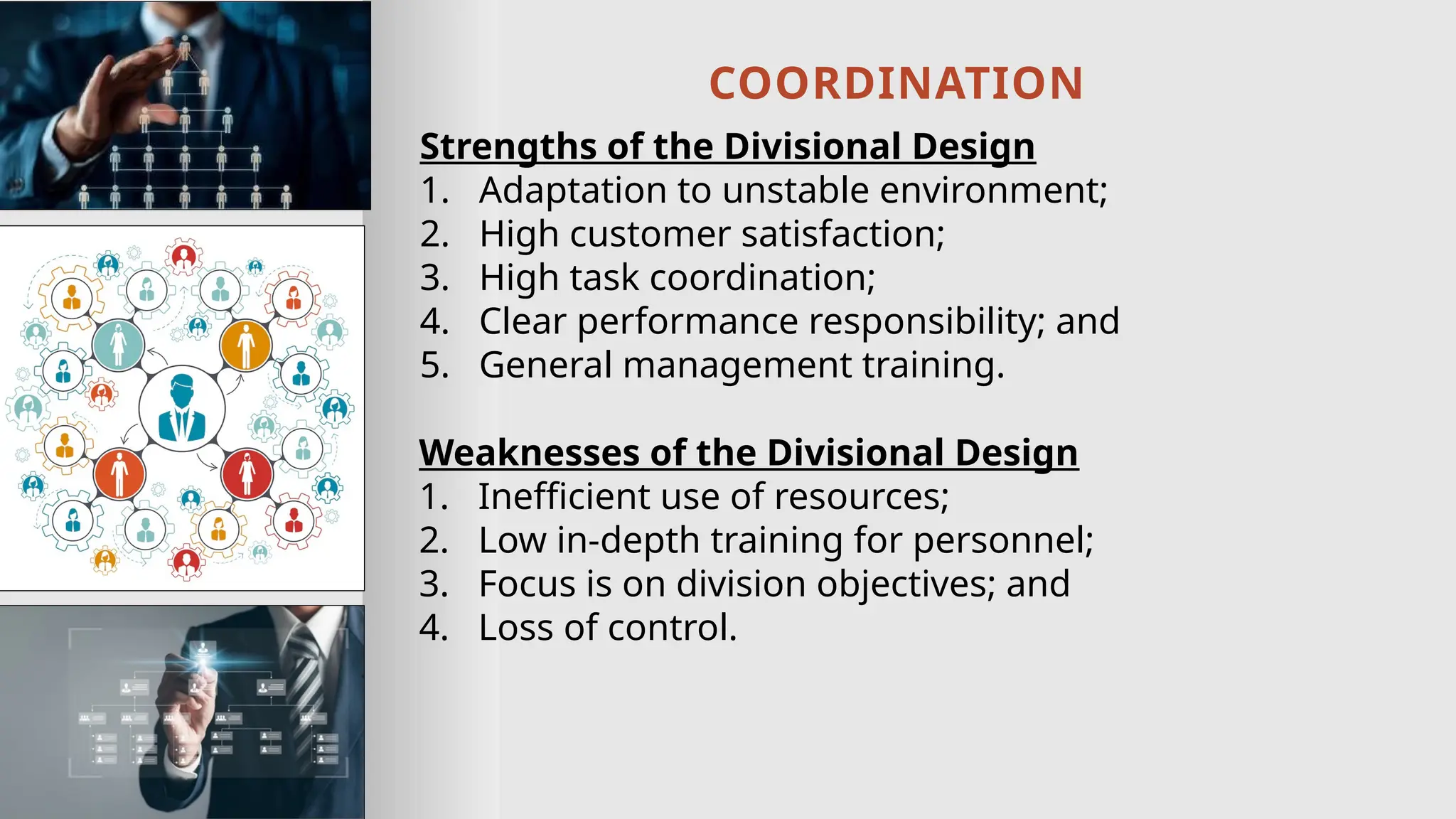 COORDINATION

Strengths of the Divisional Design
1. Adaptation to unstable environment;
2. High customer satisfaction;
3. High task coordination;
4. Clear performance responsibility; and
5. General management training.

Weaknesses of the Divisional Design
1. Inefficient use of resources;
2. Low in-depth training for personnel;
3. Focus is on division objectives; and
4. Loss of control.